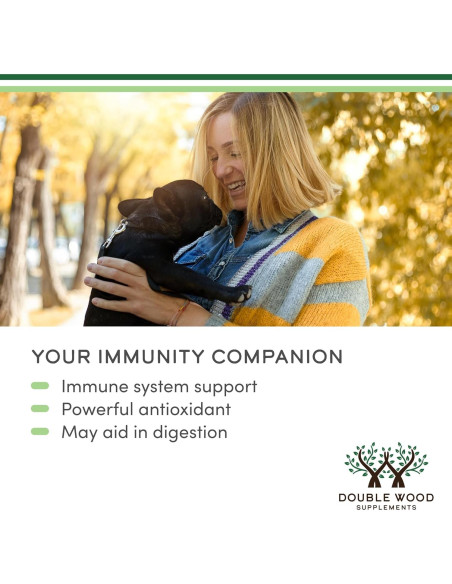 YOUR IMMUNITY COMPANION

Immune system support
Powerful antioxidant
May aid in digestion

DOUBLE WOOD
SUPPLEMENTS